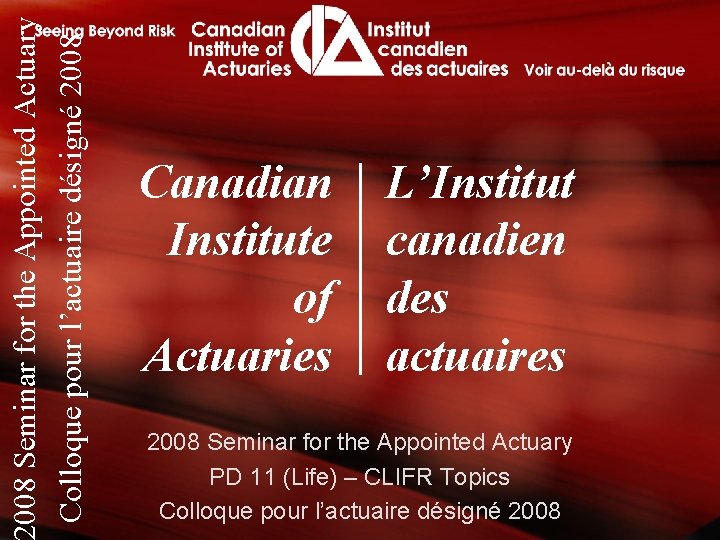 2008 Seminar for the Appointed Actuary
Colloque pour l'actuaire désigné 2008

Seeing Beyond Risk Canadian Institute of Actuaries Institut canadien des actuaires Voir au-delà du risque

Canadian Institute of Actuaries

L'Institut canadien des actuaires

2008 Seminar for the Appointed Actuary
PD 11 (Life) – CLIFR Topics
Colloque pour l'actuaire désigné 2008